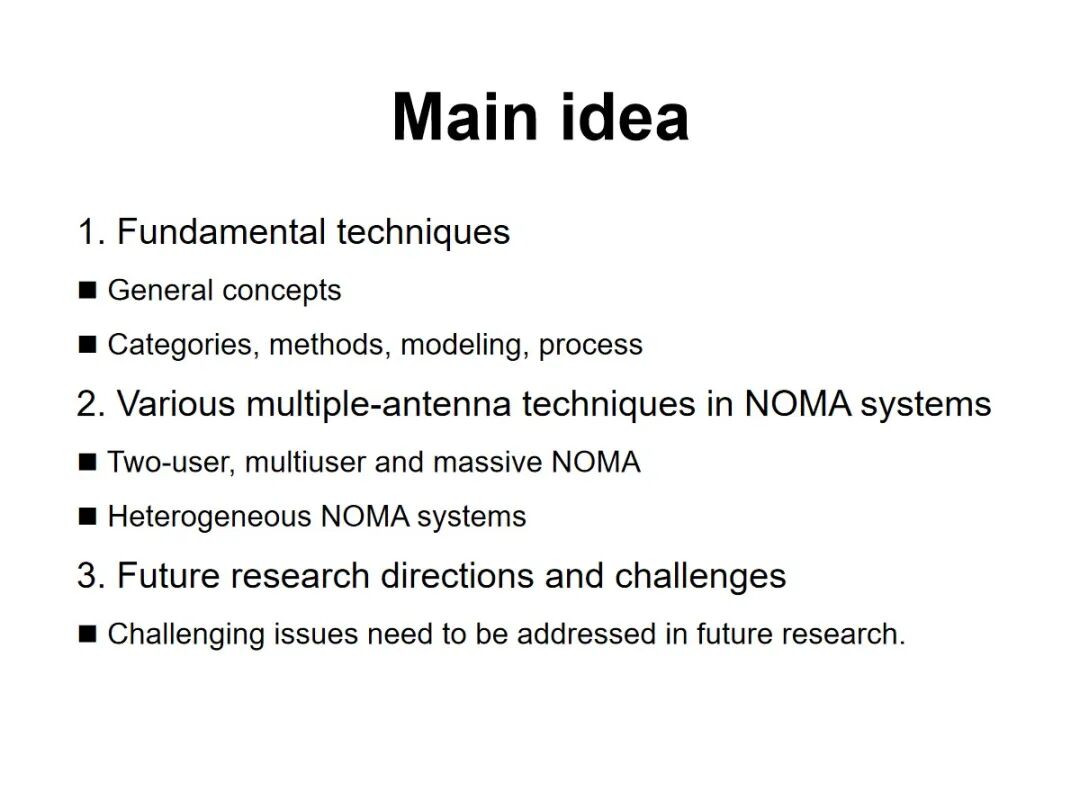 Main idea

1. Fundamental techniques

■ General concepts

■ Categories, methods, modeling, process

2. Various multiple-antenna techniques in NOMA systems

■ Two-user, multiuser and massive NOMA

■ Heterogeneous NOMA systems

3. Future research directions and challenges

■ Challenging issues need to be addressed in future research.